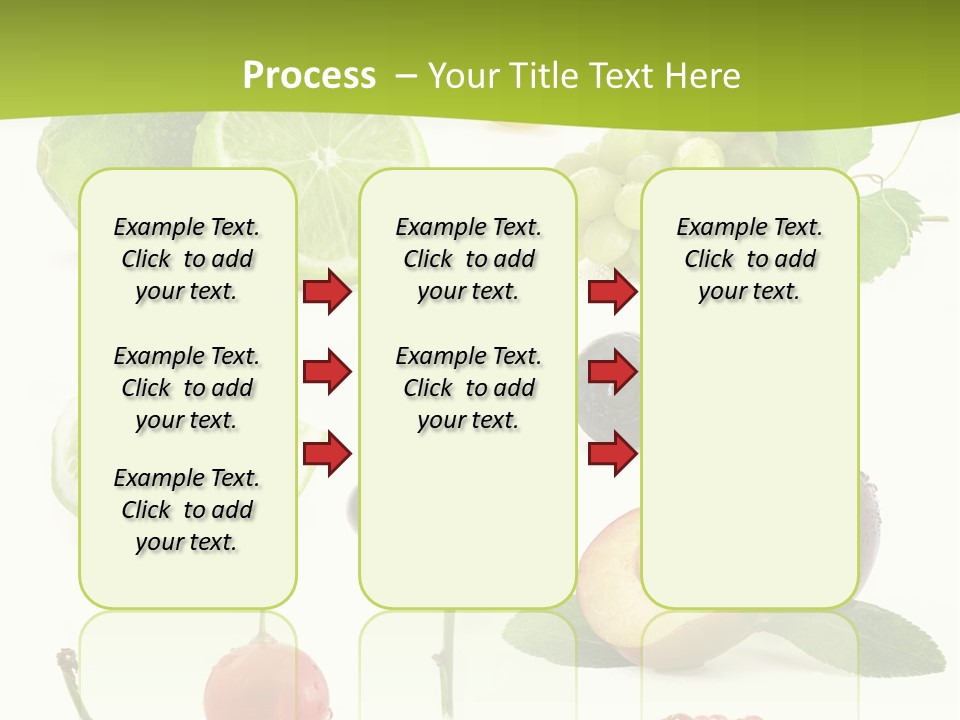 Process – Your Title Text Here

Example Text. Click to add your text.

Example Text. Click to add your text.

Example Text. Click to add your text.

Example Text. Click to add your text.

Example Text. Click to add your text.

Example Text. Click to add your text.